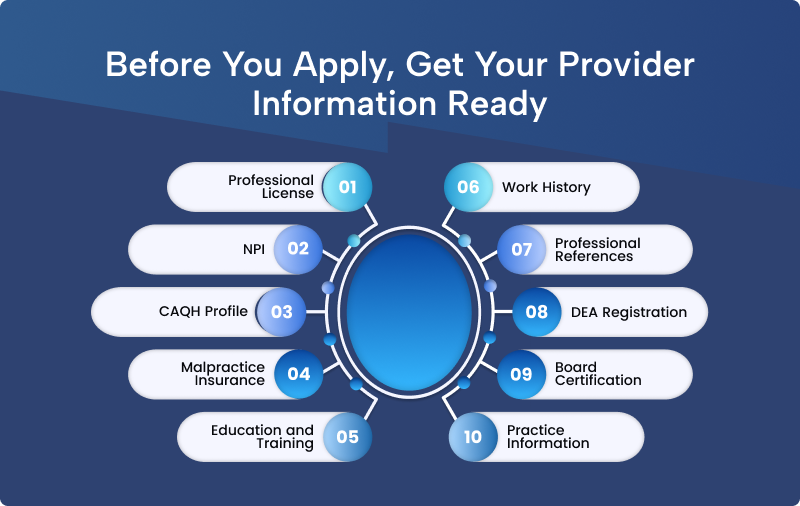 Before You Apply, Get Your Provider Information Ready

Professional License 01

NPI 02

CAQH Profile 03

Malpractice Insurance 04

Education and Training 05

06 Work History

07 Professional References

08 DEA Registration

09 Board Certification

10 Practice Information